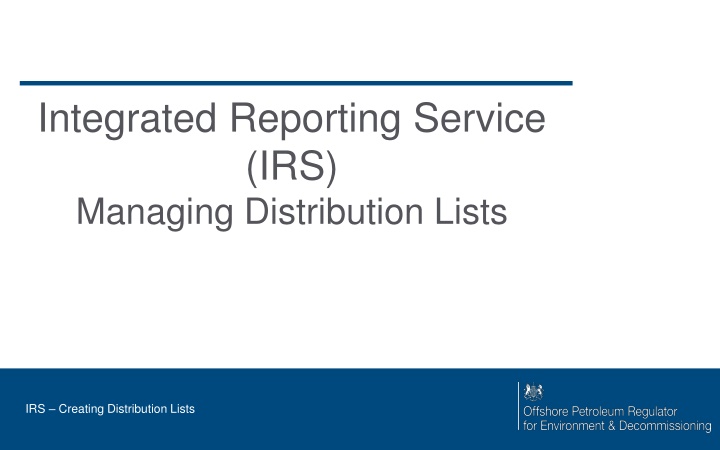 Integrated Reporting Service
(IRS)
Managing Distribution Lists

IRS – Creating Distribution Lists

Offshore Petroleum Regulator for Environment & Decommissioning